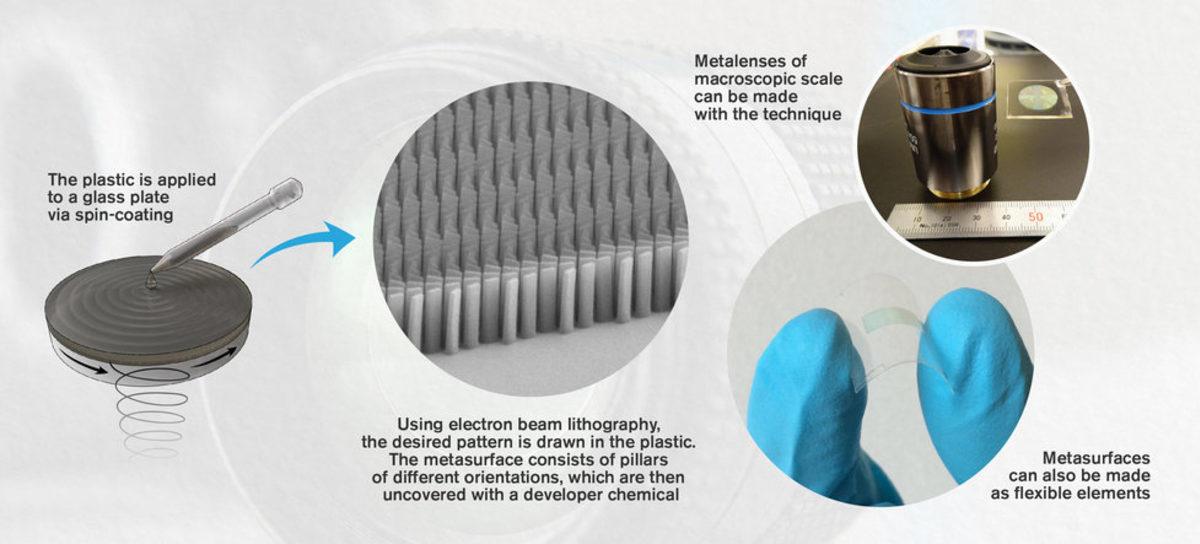 The plastic is applied to a glass plate via spin-coating

Using electron beam lithography, the desired pattern is drawn in the plastic. The metasurface consists of pillars of different orientations, which are then uncovered with a developer chemical

Metalenses of macroscopic scale can be made with the technique

10 20 30 40 50

Metasurfaces can also be made as flexible elements